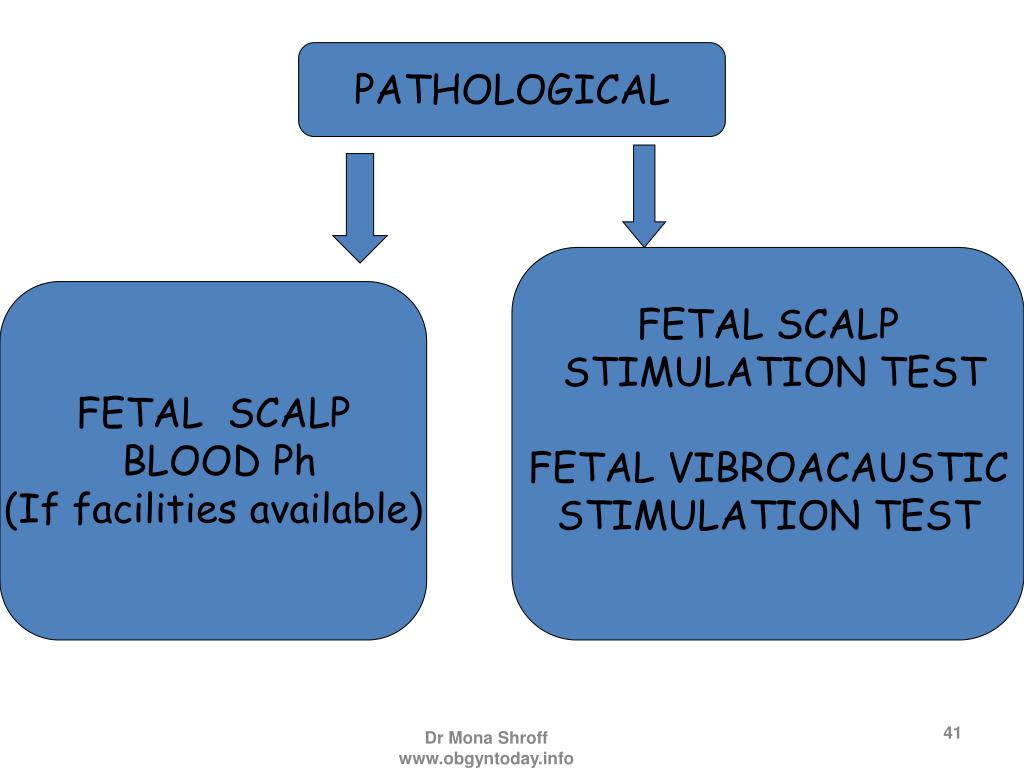 PATHOLOGICAL

FETAL SCALP BLOOD Ph (If facilities available)

FETAL SCALP STIMULATION TEST

FETAL VIBROACAUSTIC STIMULATION TEST

Dr Mona Shroff
www.obgyntoday.info

41